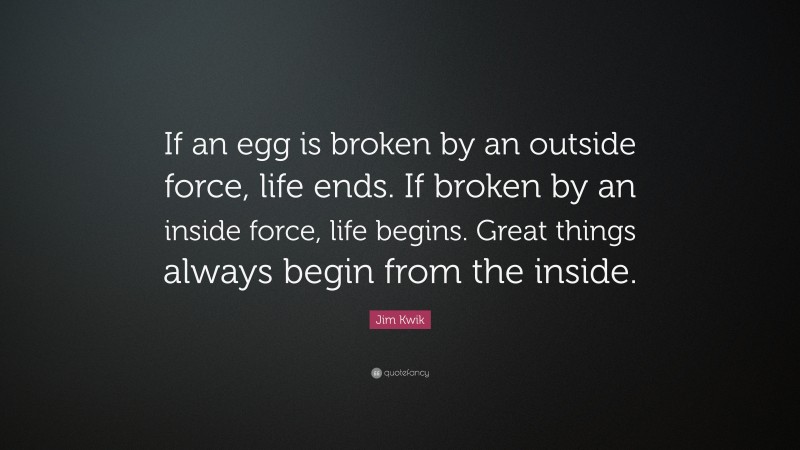 If an egg is broken by an outside force, life ends. If broken by an inside force, life begins. Great things always begin from the inside.

Jim Kwik

quotefancy